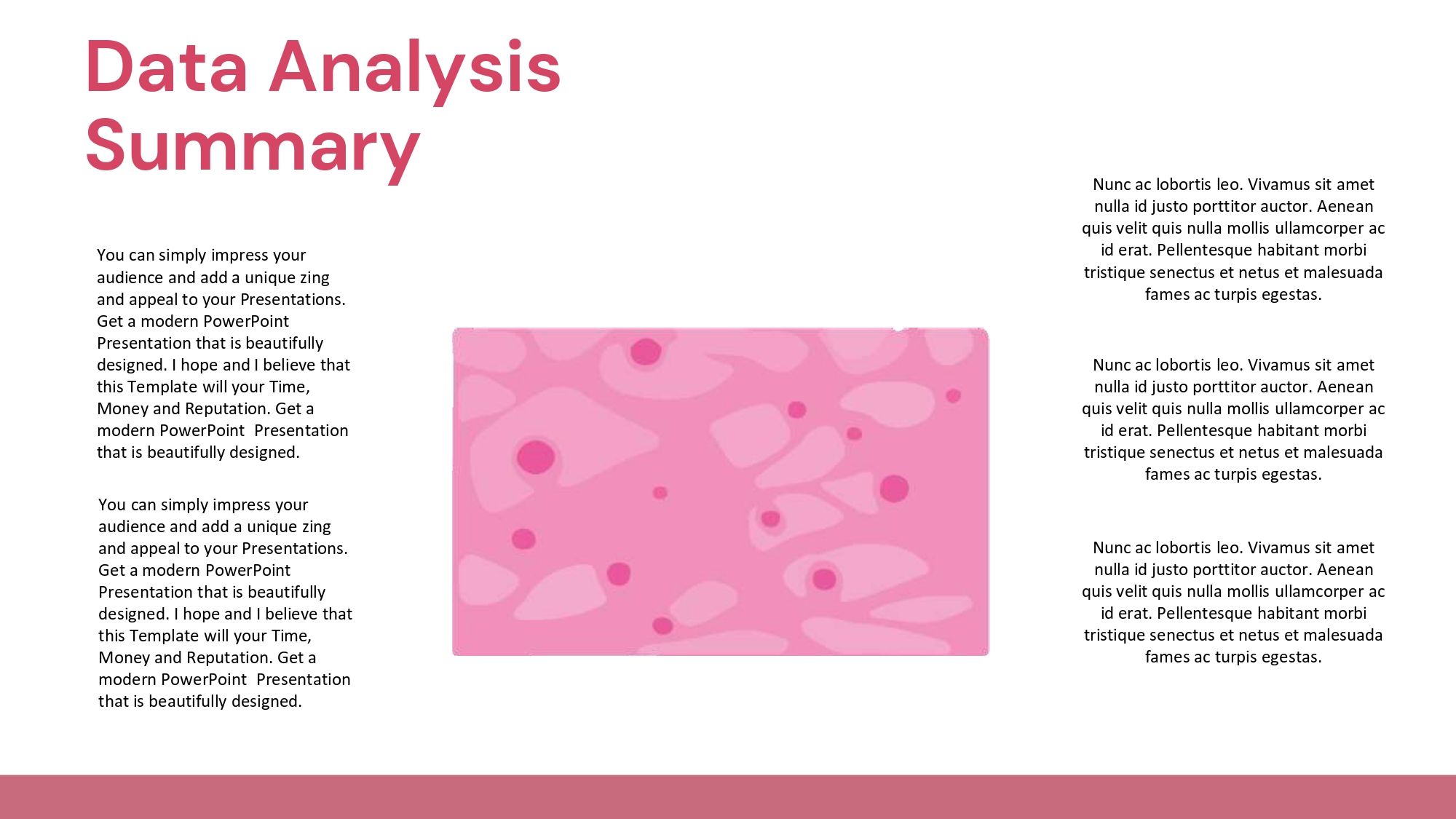 Data Analysis Summary

You can simply impress your audience and add a unique zing and appeal to your Presentations. Get a modern PowerPoint Presentation that is beautifully designed. I hope and I believe that this Template will your Time, Money and Reputation. Get a modern PowerPoint Presentation that is beautifully designed.

You can simply impress your audience and add a unique zing and appeal to your Presentations. Get a modern PowerPoint Presentation that is beautifully designed. I hope and I believe that this Template will your Time, Money and Reputation. Get a modern PowerPoint Presentation that is beautifully designed.

Nunc ac lobortis leo. Vivamus sit amet nulla id justo porttitor auctor. Aenean quis velit quis nulla mollis ullamcorper ac id erat. Pellentesque habitant morbi tristique senectus et netus et malesuada fames ac turpis egestas.

Nunc ac lobortis leo. Vivamus sit amet nulla id justo porttitor auctor. Aenean quis velit quis nulla mollis ullamcorper ac id erat. Pellentesque habitant morbi tristique senectus et netus et malesuada fames ac turpis egestas.

Nunc ac lobortis leo. Vivamus sit amet nulla id justo porttitor auctor. Aenean quis velit quis nulla mollis ullamcorper ac id erat. Pellentesque habitant morbi tristique senectus et netus et malesuada fames ac turpis egestas.